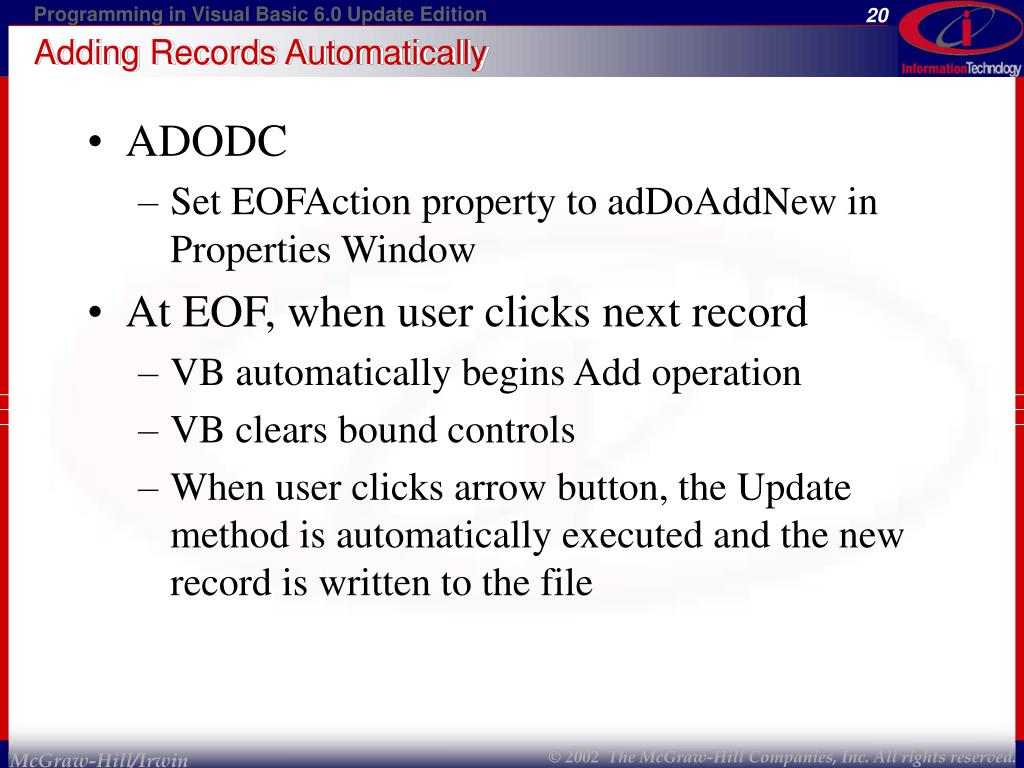 Programming in Visual Basic 6.0 Update Edition

20

InformationTechnology

Adding Records Automatically

• ADODC
– Set EOFAction property to adDoAddNew in Properties Window

• At EOF, when user clicks next record
– VB automatically begins Add operation
– VB clears bound controls
– When user clicks arrow button, the Update method is automatically executed and the new record is written to the file

McGraw-Hill/Irwin

© 2002 The McGraw-Hill Companies, Inc. All rights reserved.